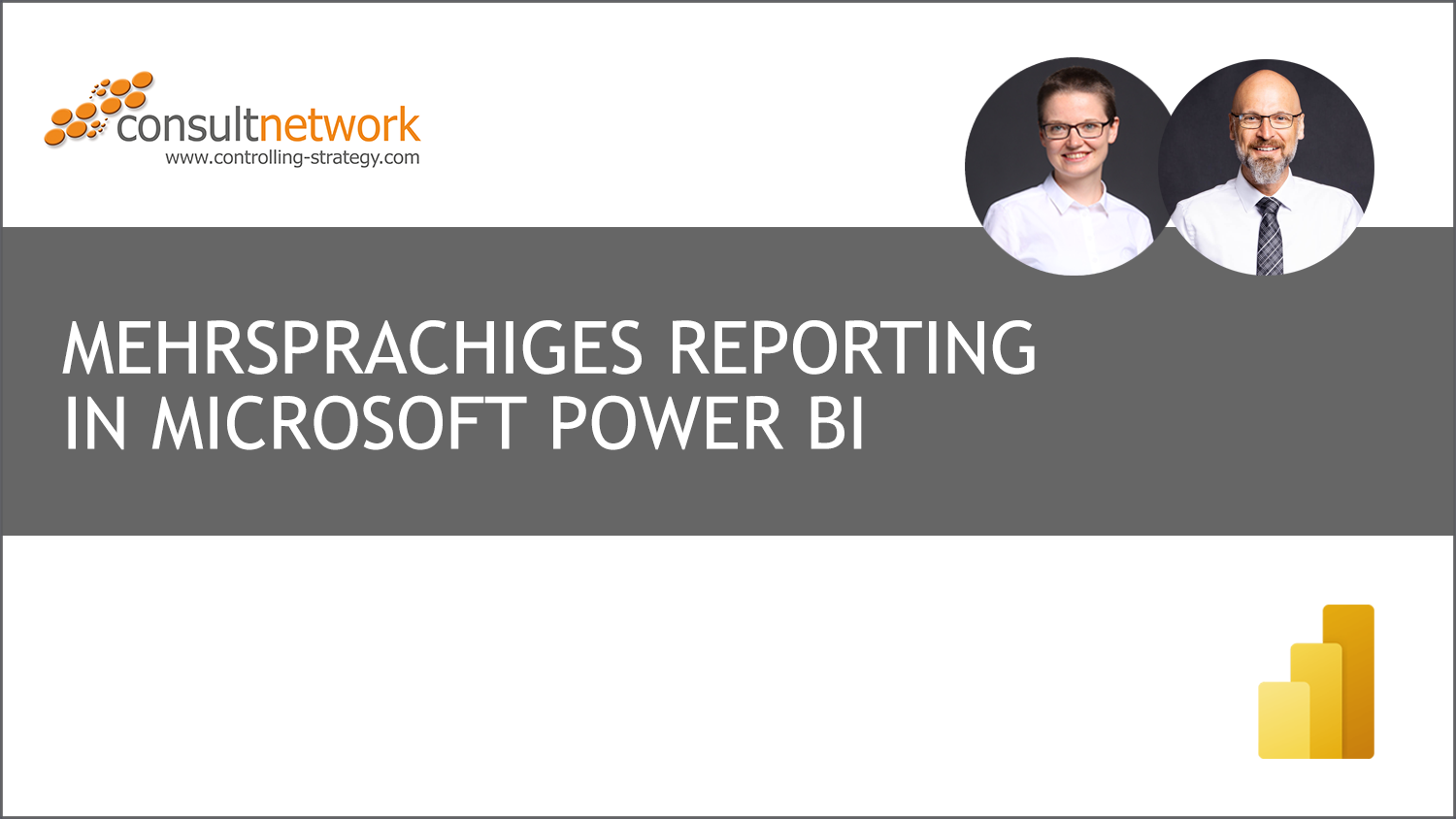 consultnetwork
www.controlling-strategy.com

MEHRSPRACHIGES REPORTING IN MICROSOFT POWER BI